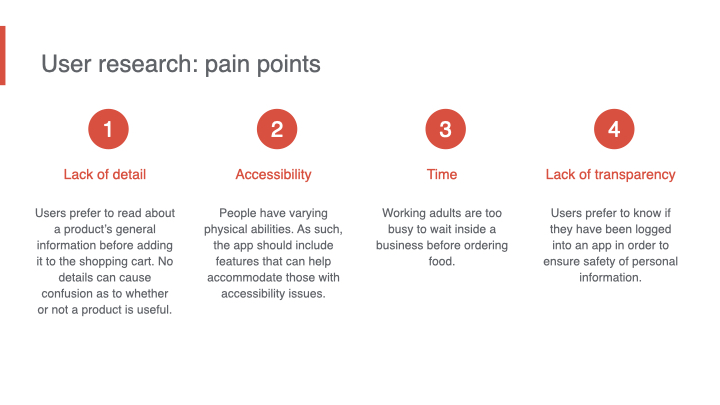 User research: pain points

1

Lack of detail

Users prefer to read about a product's general information before adding it to the shopping cart. No details can cause confusion as to whether or not a product is useful.

2

Accessibility

People have varying physical abilities. As such, the app should include features that can help accommodate those with accessibility issues.

3

Time

Working adults are too busy to wait inside a business before ordering food.

4

Lack of transparency

Users prefer to know if they have been logged into an app in order to ensure safety of personal information.